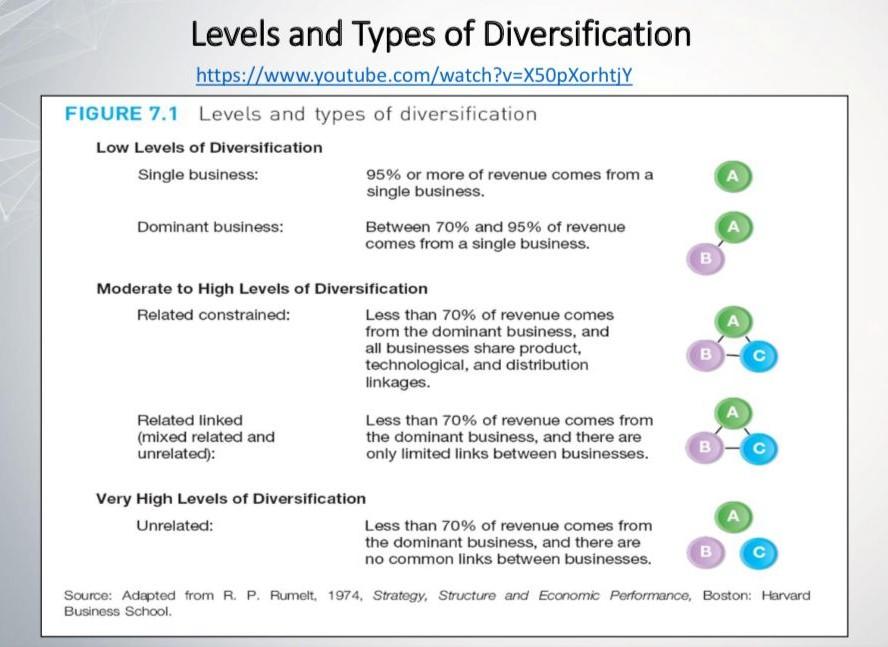 Levels and Types of Diversification

https://www.youtube.com/watch?v=X50pXorhtjY

FIGURE 7.1 Levels and types of diversification

Low Levels of Diversification

Single business: 95% or more of revenue comes from a single business.

A

Dominant business: Between 70% and 95% of revenue comes from a single business.

A
B

Moderate to High Levels of Diversification

Related constrained: Less than 70% of revenue comes from the dominant business, and all businesses share product, technological, and distribution linkages.

A
B C

Related linked (mixed related and unrelated): Less than 70% of revenue comes from the dominant business, and there are only limited links between businesses.

A
B C

Very High Levels of Diversification

Unrelated: Less than 70% of revenue comes from the dominant business, and there are no common links between businesses.

A
B C

Source: Adapted from R. P. Rumelt, 1974, Strategy, Structure and Economic Performance, Boston: Harvard Business School.